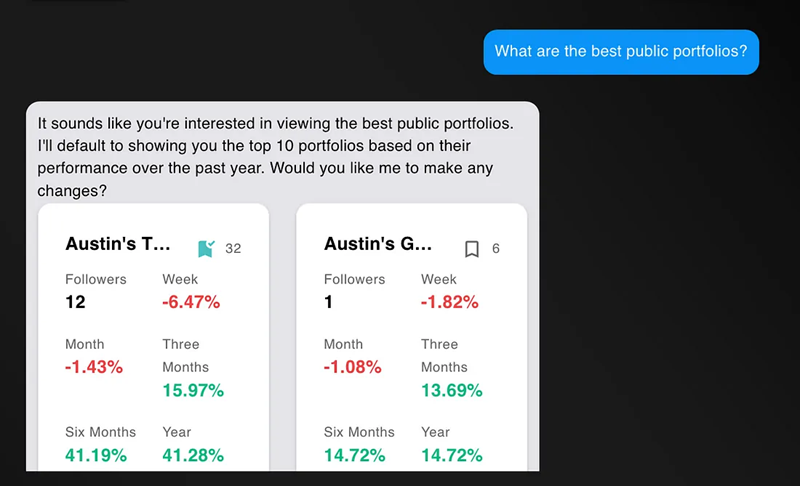 What are the best public portfolios?

It sounds like you're interested in viewing the best public portfolios. I'll default to showing you the top 10 portfolios based on their performance over the past year. Would you like me to make any changes?

Austin's T... 32

Followers
12

Week
-6.47%

Month
-1.43%

Three Months
15.97%

Six Months
41.19%

Year
41.28%

Austin's G... 6

Followers
1

Week
-1.82%

Month
-1.08%

Three Months
13.69%

Six Months
14.72%

Year
14.72%